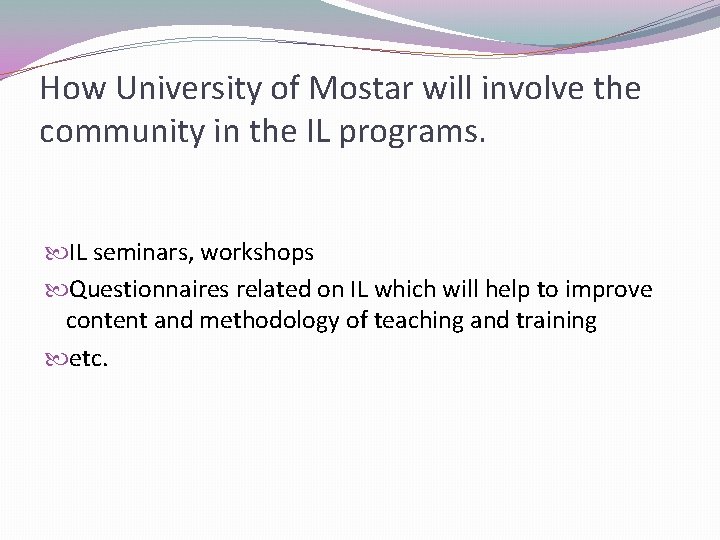 How University of Mostar will involve the community in the IL programs.

IL seminars, workshops

Questionnaires related on IL which will help to improve content and methodology of teaching and training

etc.